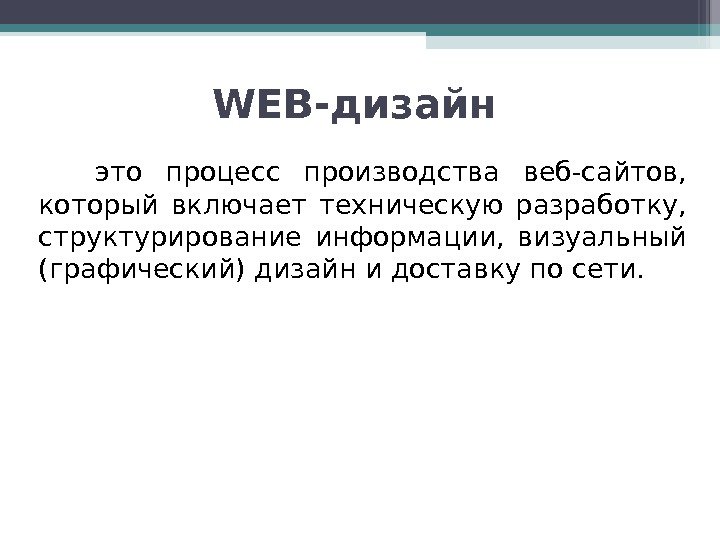 WEB-дизайн

это процесс производства веб-сайтов, который включает техническую разработку, структурирование информации, визуальный (графический) дизайн и доставку по сети.